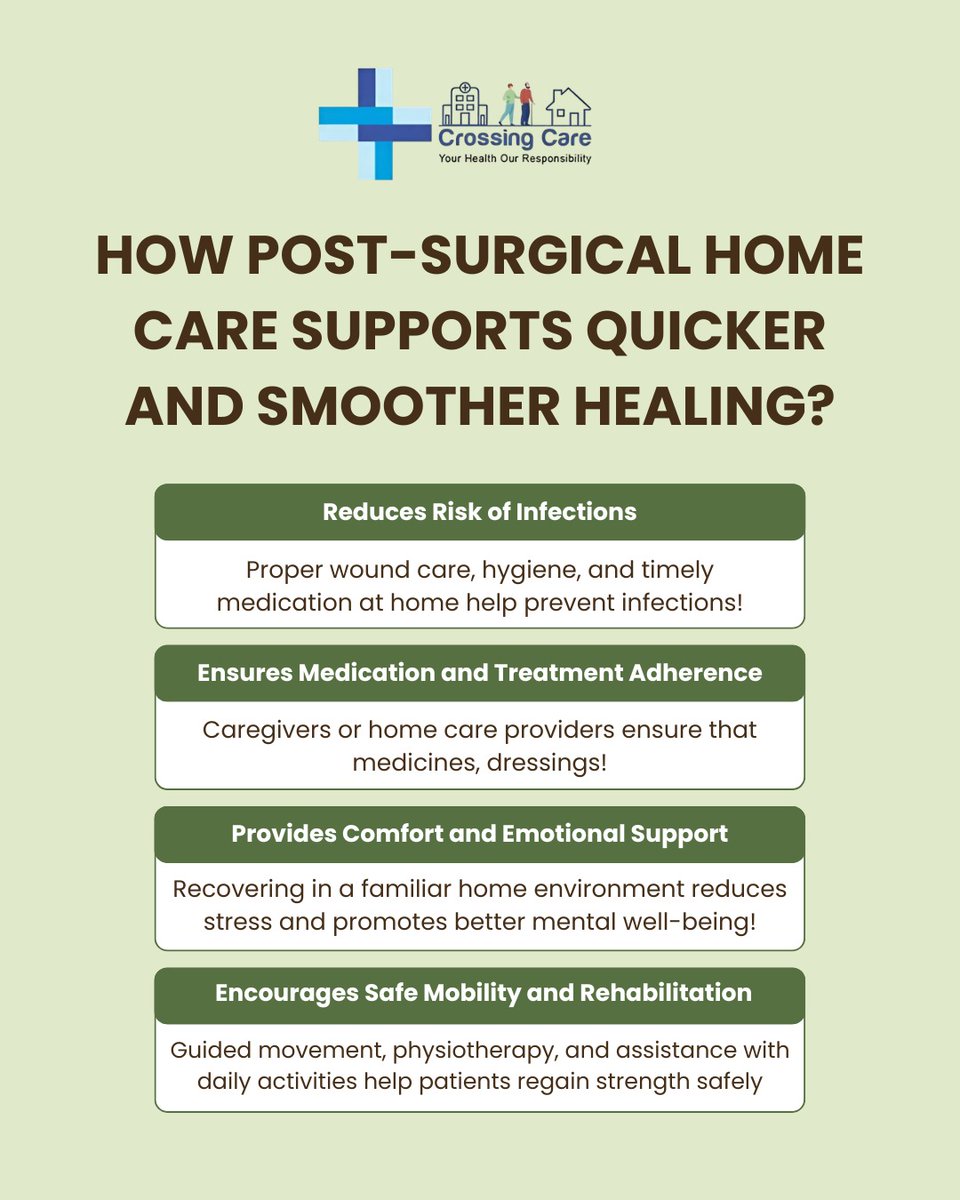 Crossing Care
Your Health Our Responsibility

HOW POST-SURGICAL HOME CARE SUPPORTS QUICKER AND SMOOTHER HEALING?

Reduces Risk of Infections

Proper wound care, hygiene, and timely medication at home help prevent infections!

Ensures Medication and Treatment Adherence

Caregivers or home care providers ensure that medicines, dressings!

Provides Comfort and Emotional Support

Recovering in a familiar home environment reduces stress and promotes better mental well-being!

Encourages Safe Mobility and Rehabilitation

Guided movement, physiotherapy, and assistance with daily activities help patients regain strength safely